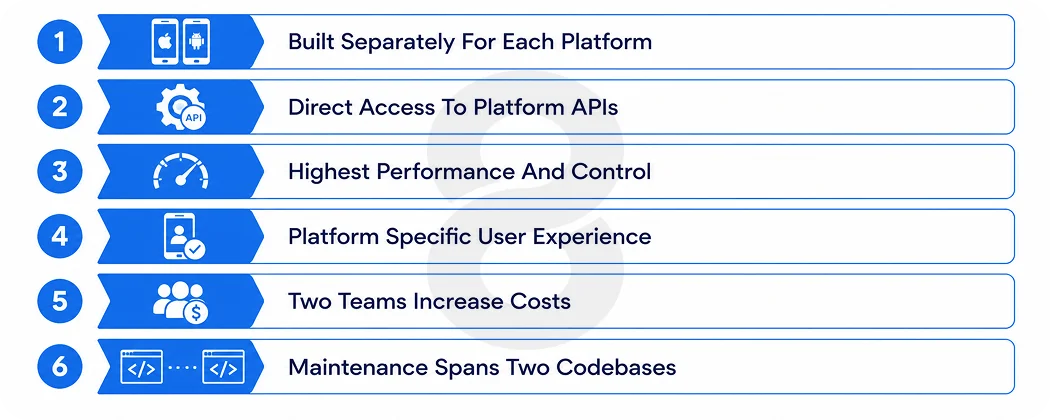 1 Built Separately For Each Platform

2 API Direct Access To Platform APIs

3 Highest Performance And Control

4 Platform Specific User Experience

5 Two Teams Increase Costs

6 </> </> Maintenance Spans Two Codebases